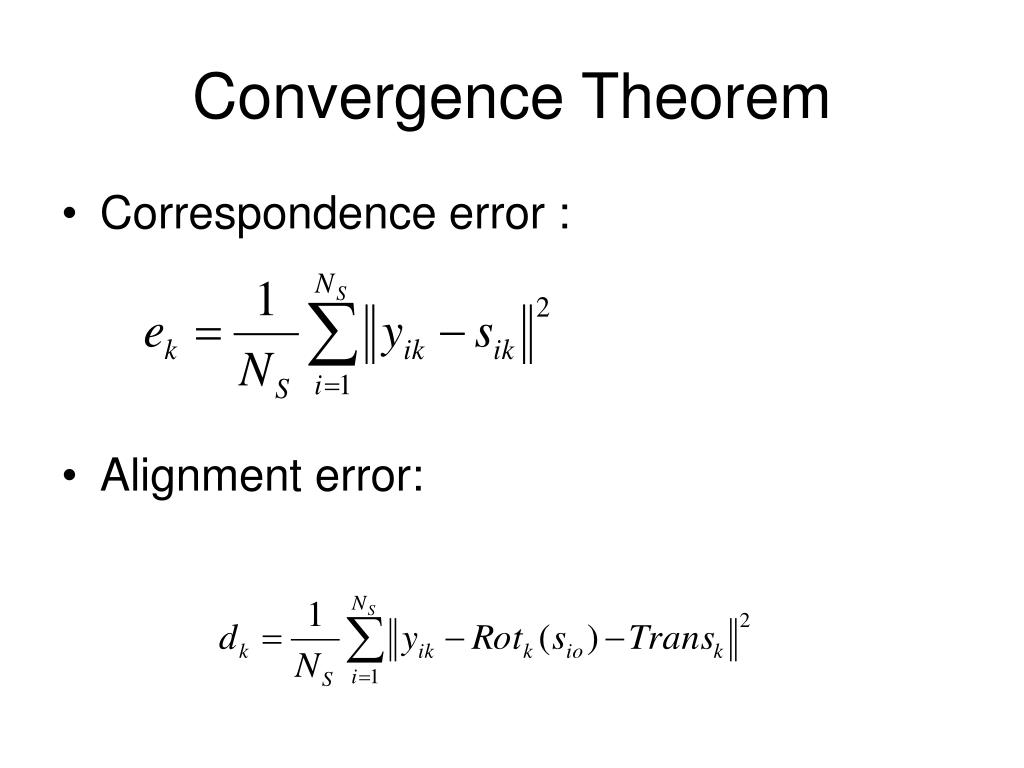 Convergence Theorem

• Correspondence error :

$e_k = \frac{1}{N_S} \sum_{i=1}^{N_S} \left\| y_{ik} - s_{ik} \right\|^2$

• Alignment error:

$d_k = \frac{1}{N_S} \sum_{i=1}^{N_S} \left\| y_{ik} - Rot_k(s_{io}) - Trans_k \right\|^2$